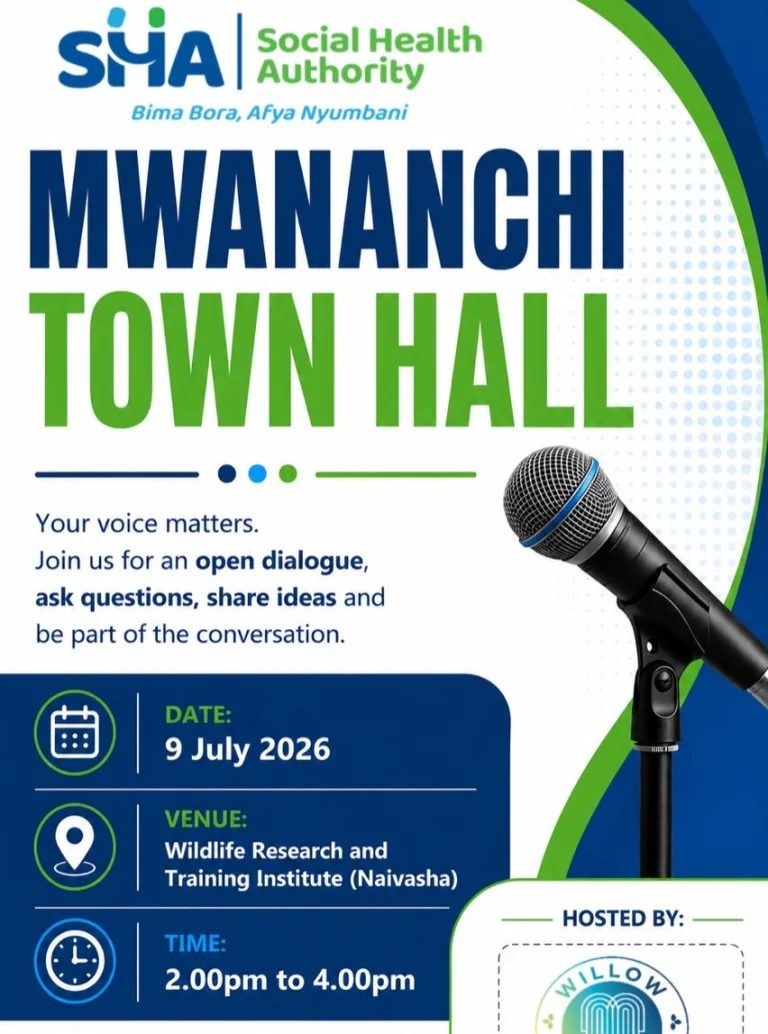 SHA
Social Health Authority
Bima Bora, Afya Nyumbani

MWANANCHI TOWN HALL

Your voice matters. Join us for an open dialogue, ask questions, share ideas and be part of the conversation.

DATE:
9 July 2026

VENUE:
Wildlife Research and Training Institute (Naivasha)

TIME:
2.00pm to 4.00pm

HOSTED BY:
WILLOW